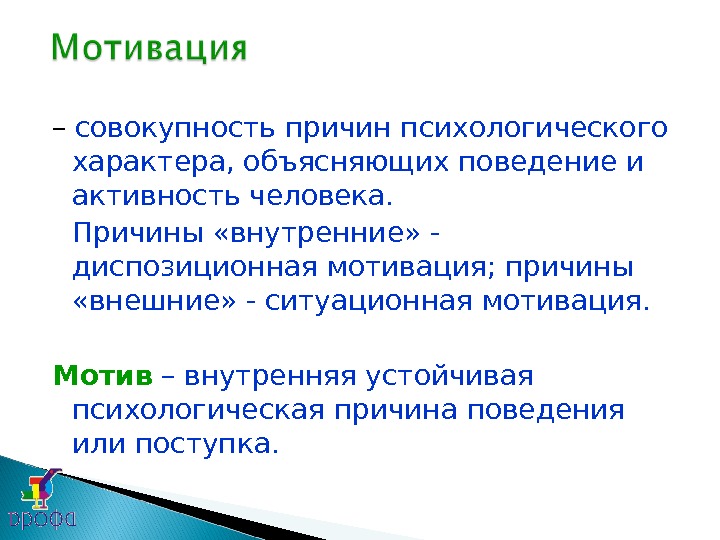 Мотивация

– совокупность причин психологического характера, объясняющих поведение и активность человека.

Причины «внутренние» - диспозиционная мотивация; причины «внешние» - ситуационная мотивация.

Мотив – внутренняя устойчивая психологическая причина поведения или поступка.

дрофа